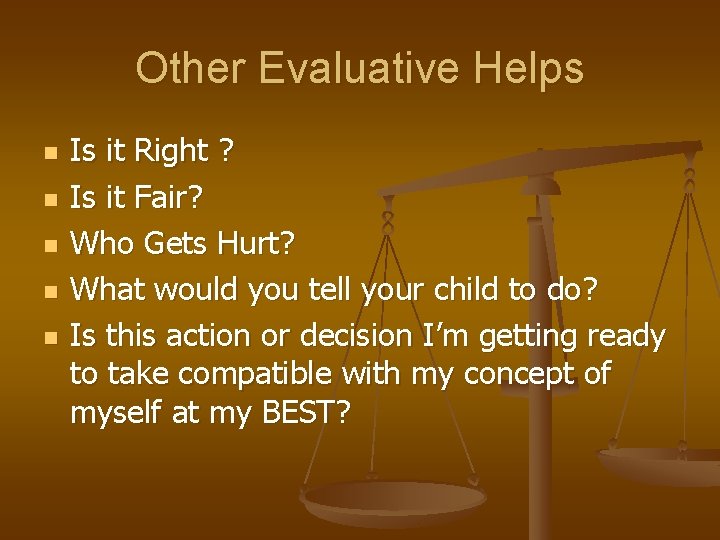 Other Evaluative Helps

- Is it Right ?
- Is it Fair?
- Who Gets Hurt?
- What would you tell your child to do?
- Is this action or decision I'm getting ready to take compatible with my concept of myself at my BEST?